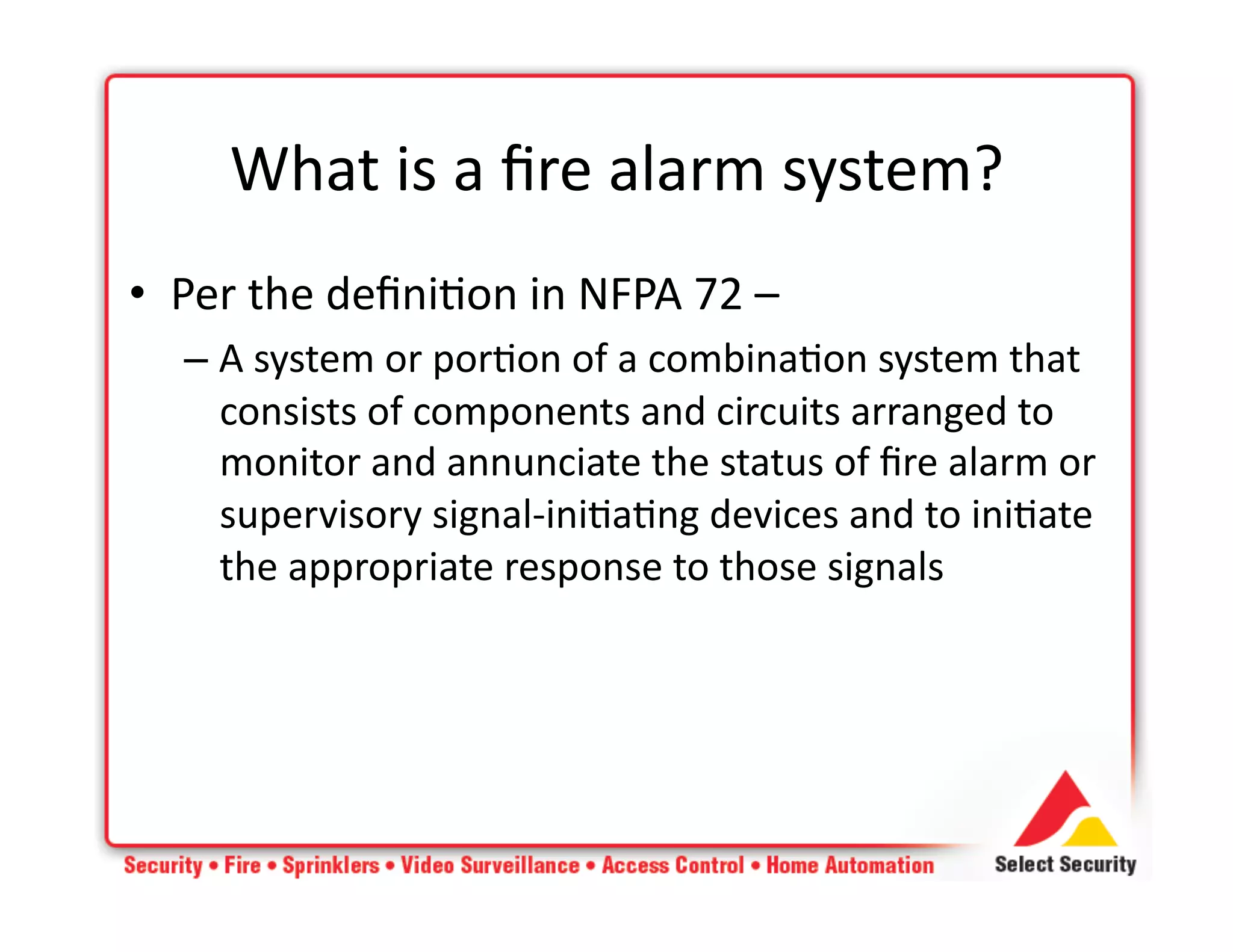 What is a fire alarm system?

• Per the definition in NFPA 72 –

– A system or portion of a combination system that consists of components and circuits arranged to monitor and annunciate the status of fire alarm or supervisory signal-initiating devices and to initiate the appropriate response to those signals

Security • Fire • Sprinklers • Video Surveillance • Access Control • Home Automation

Select Security